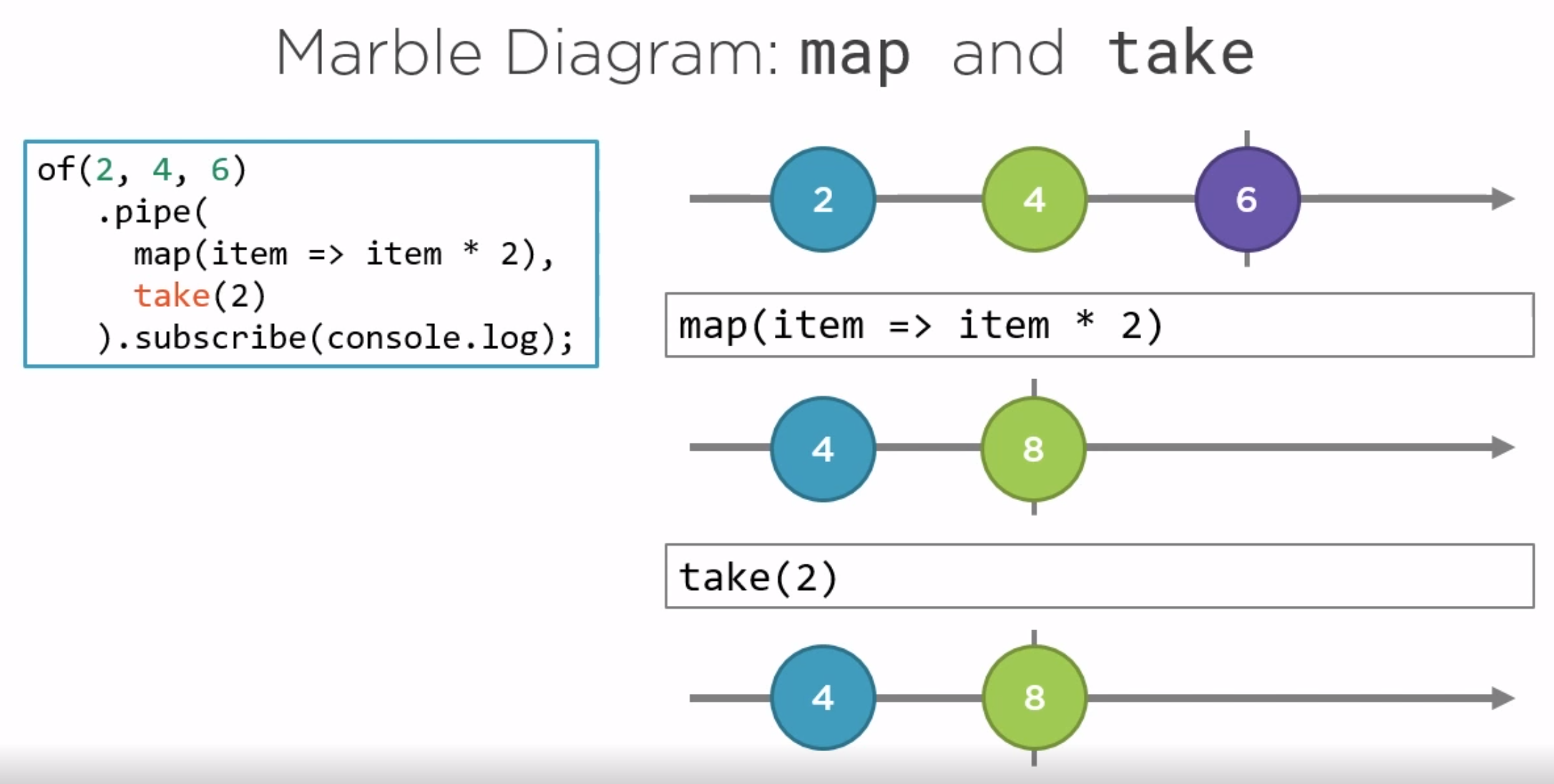 Marble Diagram: map and take

of(2, 4, 6)
  .pipe(
    map(item => item * 2),
    take(2)
  ).subscribe(console.log);

2 4 6

map(item => item * 2)

4 8

take(2)

4 8